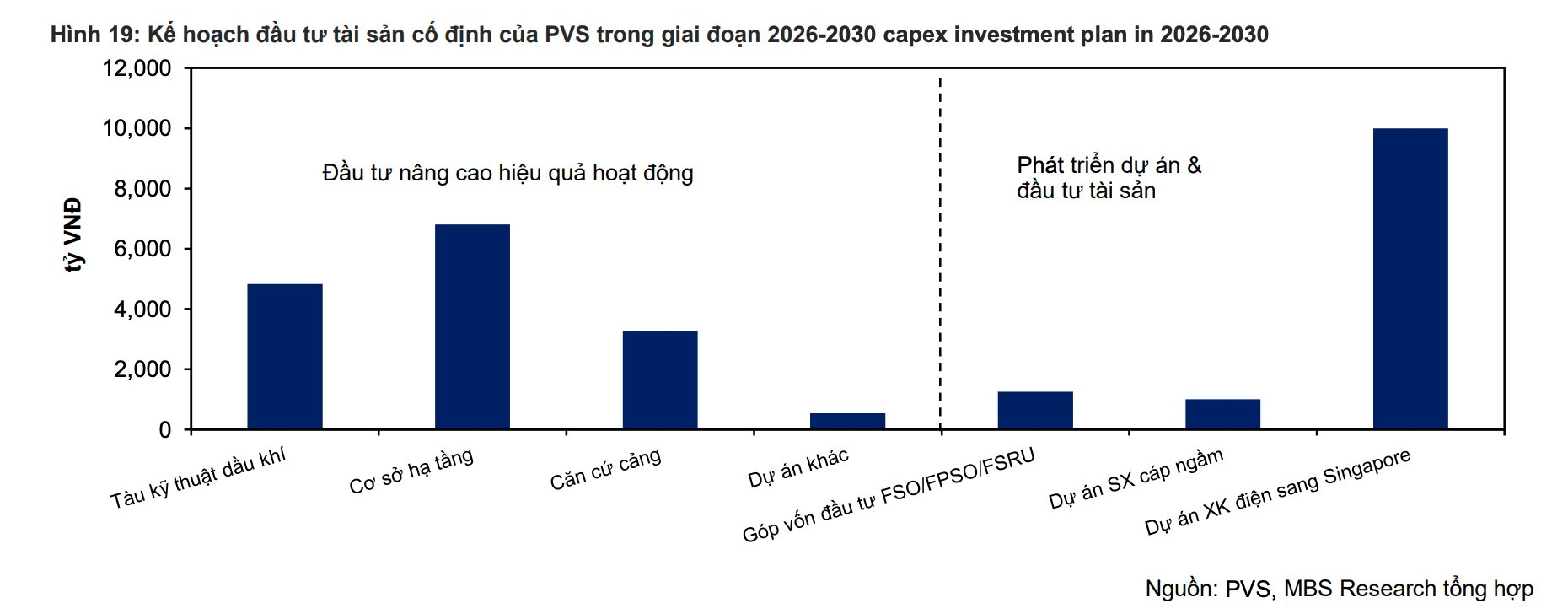 Hình 19: Kế hoạch đầu tư tài sản cố định của PVS trong giai đoạn 2026-2030 capex investment plan in 2026-2030

12,000
10,000
8,000
6,000
4,000
2,000
0

tỷ VNĐ

Đầu tư nâng cao hiệu quả hoạt động

Phát triển dự án & đầu tư tài sản

Tàu kỹ thuật dầu khí
Cơ sở hạ tầng
Căn cứ cảng
Dự án khác
Góp vốn đầu tư FSO/FPSO/FSRU
Dự án SX cáp ngầm
Dự án XK điện sang Singapore

Nguồn: PVS, MBS Research tổng hợp